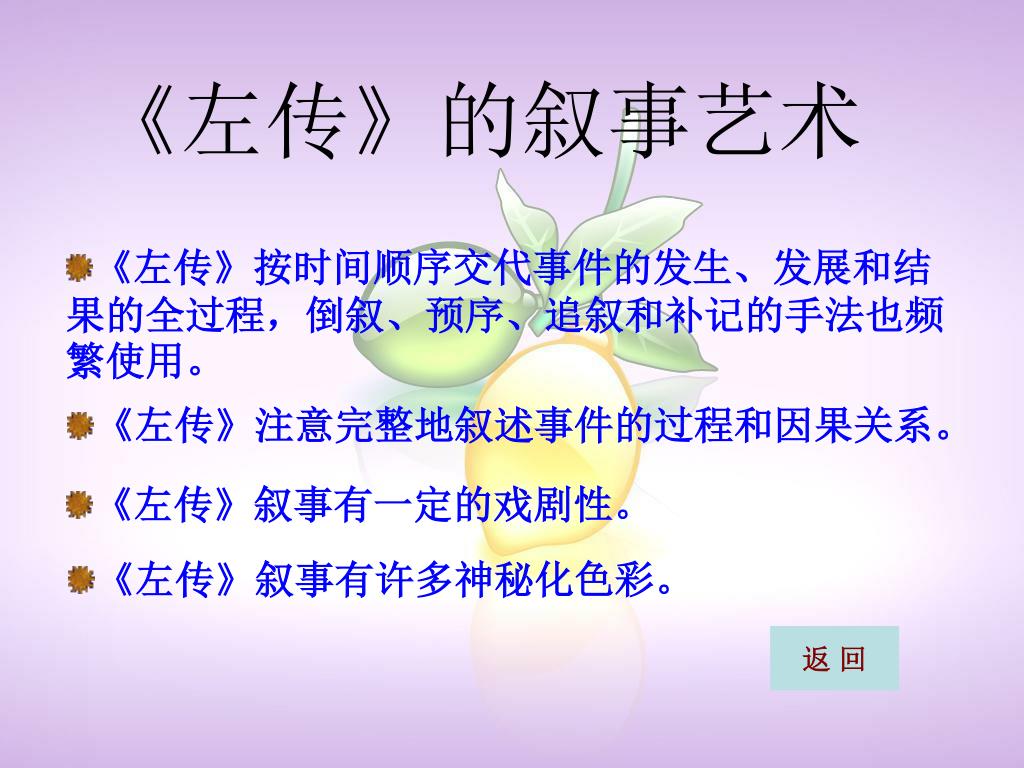 《左传》的叙事艺术

《左传》按时间顺序交代事件的发生、发展和结果的全过程，倒叙、预序、追叙和补记的手法也频繁使用。

《左传》注意完整地叙述事件的过程和因果关系。

《左传》叙事有一定的戏剧性。

《左传》叙事有许多神秘化色彩。

返 回